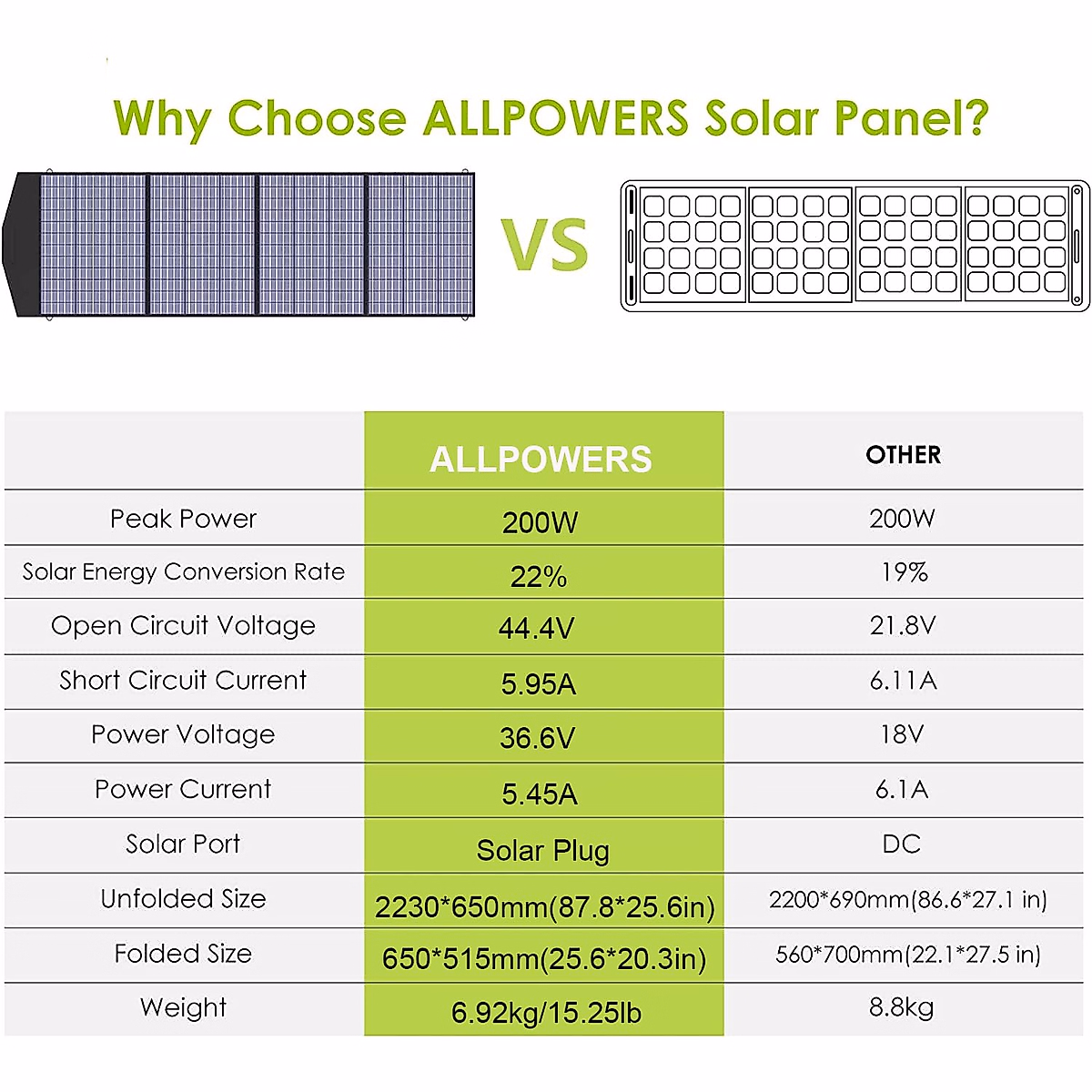 Why Choose ALLPOWERS Solar Panel?

VS

|  | ALLPOWERS | OTHER |
|---|---|---|
| Peak Power | 200W | 200W |
| Solar Energy Conversion Rate | 22% | 19% |
| Open Circuit Voltage | 44.4V | 21.8V |
| Short Circuit Current | 5.95A | 6.11A |
| Power Voltage | 36.6V | 18V |
| Power Current | 5.45A | 6.1A |
| Solar Port | Solar Plug | DC |
| Unfolded Size | 2230*650mm(87.8*25.6in) | 2200*690mm(86.6*27.1 in) |
| Folded Size | 650*515mm(25.6*20.3in) | 560*700mm(22.1*27.5 in) |
| Weight | 6.92kg/15.25lb | 8.8kg |